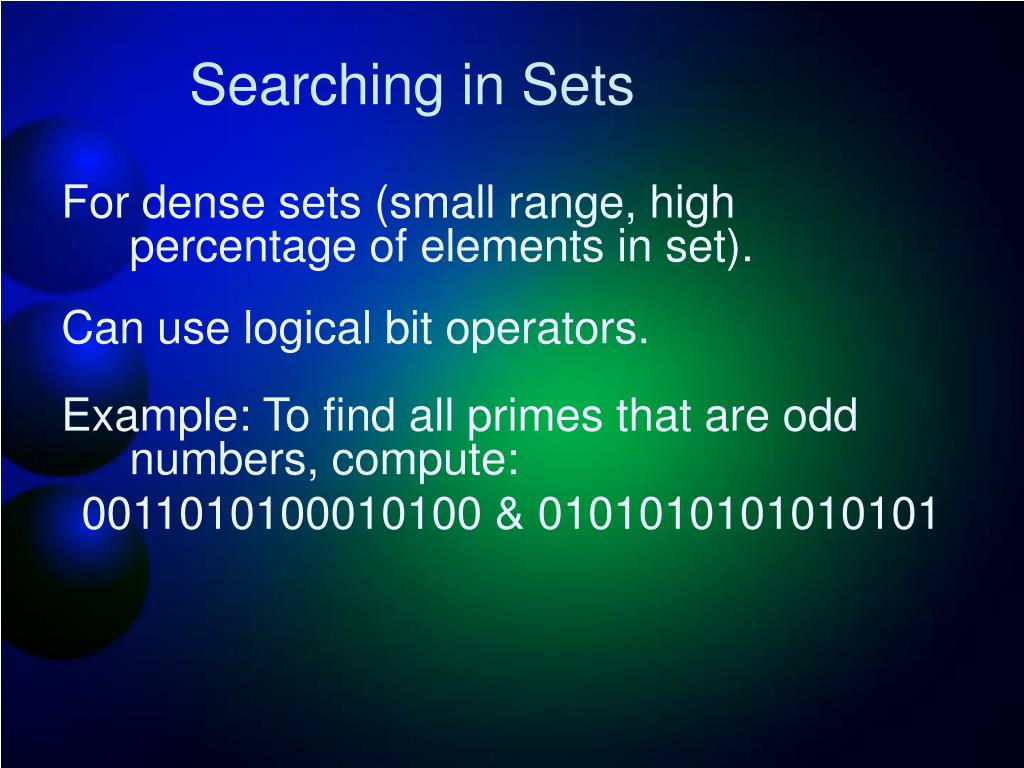 Searching in Sets

For dense sets (small range, high percentage of elements in set).

Can use logical bit operators.

Example: To find all primes that are odd numbers, compute:

0011010100010100 & 0101010101010101